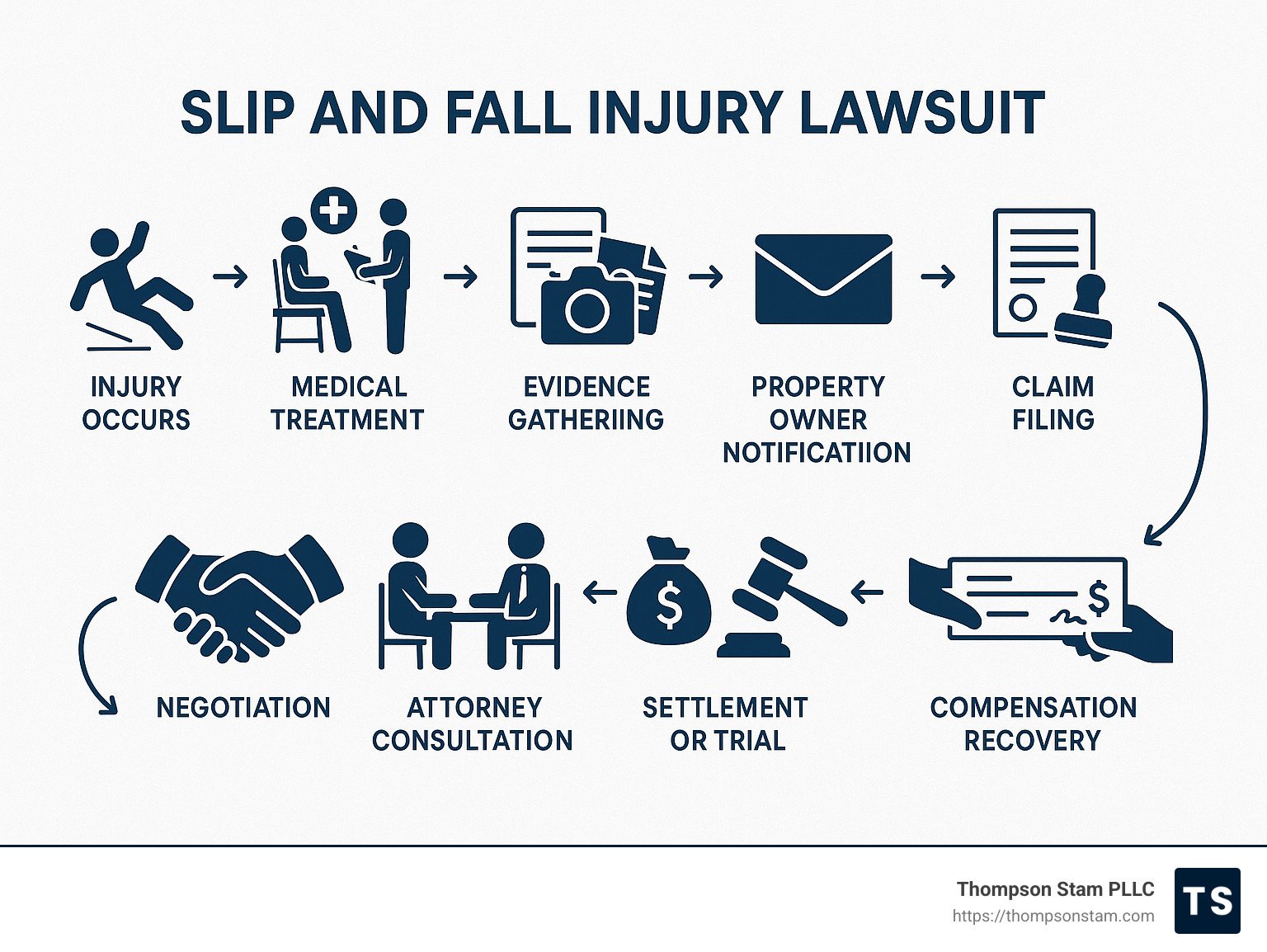 SLIP AND FALL INJURY LAWSUIT

INJURY OCCURS

MEDICAL TREATMENT

EVIDENCE GATHERIING

PROPERTY OWNER NOTIFICATIION

CLAIM FILING

NEGOTIATION

ATTORNEY CONSULTATION

SETTLEMENT OR TRIAL

COMPENSATION RECOVERY

Thompson Stam PLLC
https://thompsonstam.com
TS